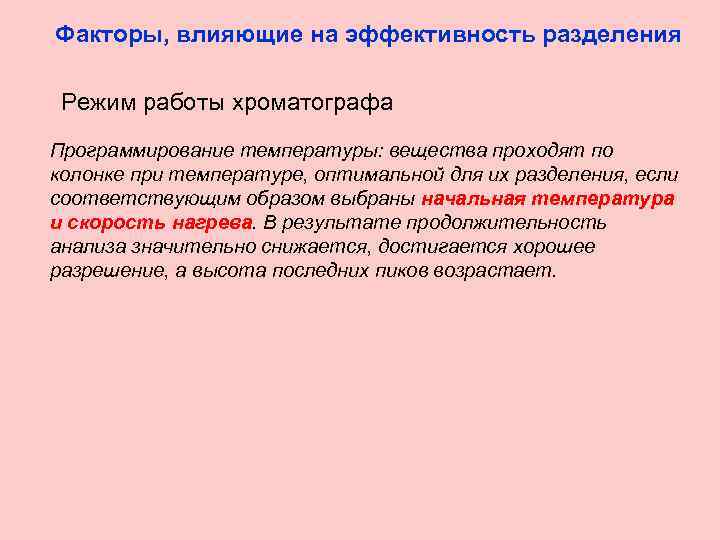 Факторы, влияющие на эффективность разделения

Режим работы хроматографа

Программирование температуры: вещества проходят по колонке при температуре, оптимальной для их разделения, если соответствующим образом выбраны начальная температура и скорость нагрева. В результате продолжительность анализа значительно снижается, достигается хорошее разрешение, а высота последних пиков возрастает.